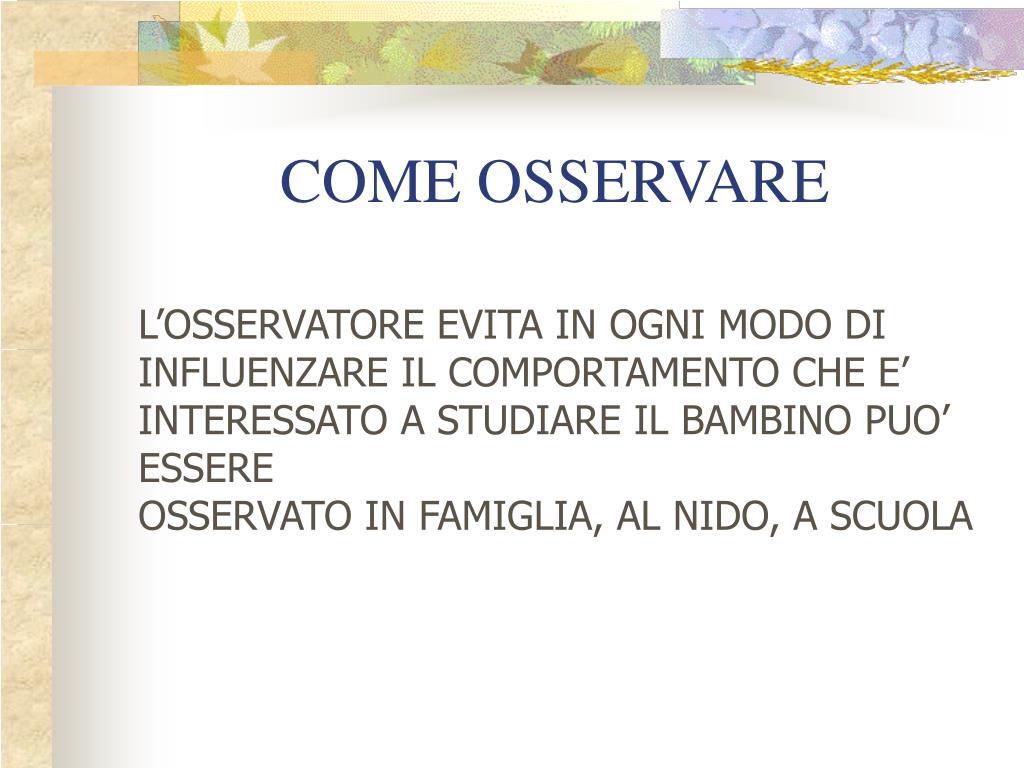 COME OSSERVARE

L’OSSERVATORE EVITA IN OGNI MODO DI INFLUENZARE IL COMPORTAMENTO CHE E’ INTERESSATO A STUDIARE IL BAMBINO PUO’ ESSERE
OSSERVATO IN FAMIGLIA, AL NIDO, A SCUOLA